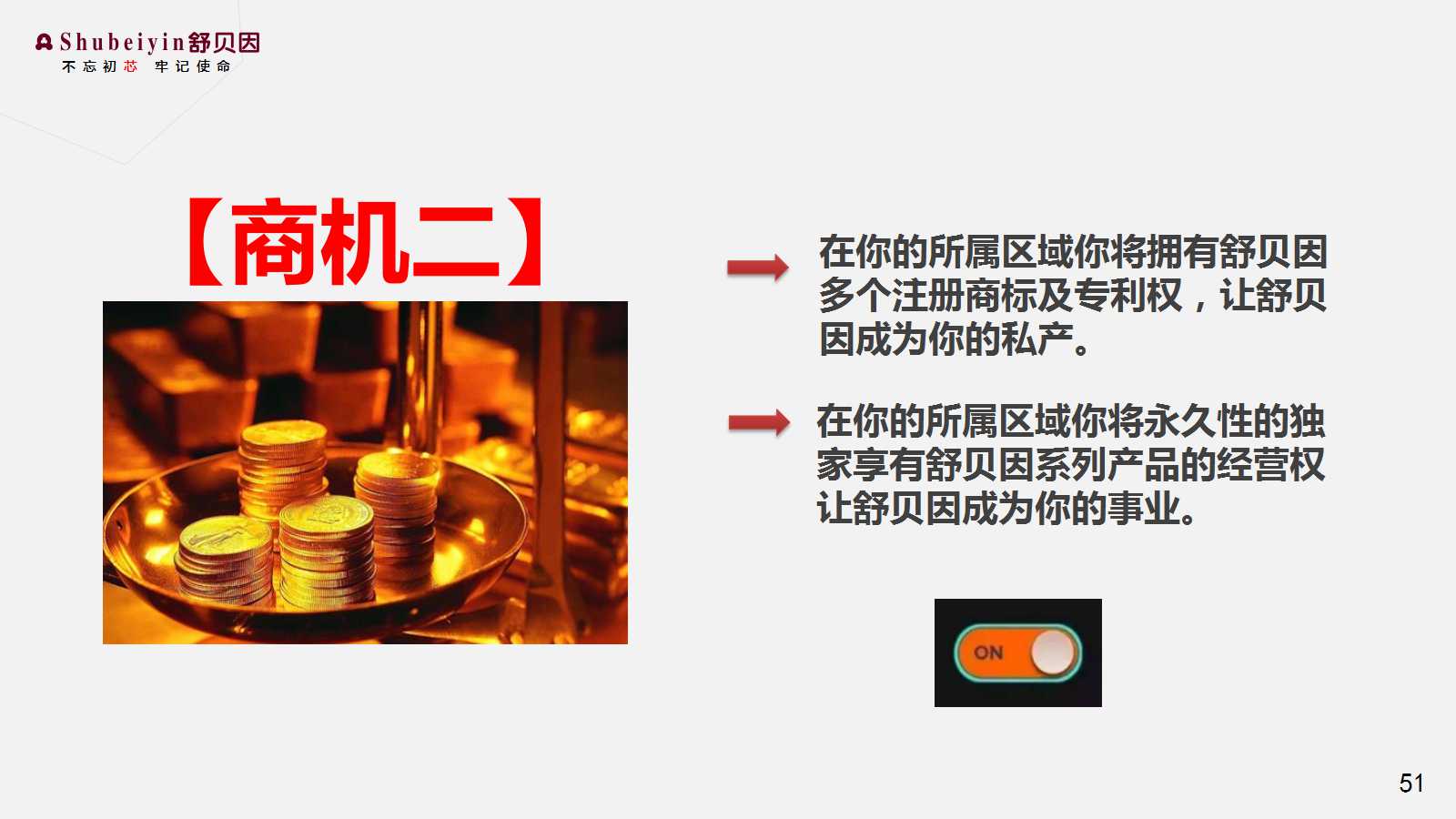 Shubeiyin舒贝因
不忘初芯 牢记使命

【商机二】

在你的所属区域你将拥有舒贝因多个注册商标及专利权，让舒贝因成为你的私产。

在你的所属区域你将永久性的独家享有舒贝因系列产品的经营权让舒贝因成为你的事业。

ON

51